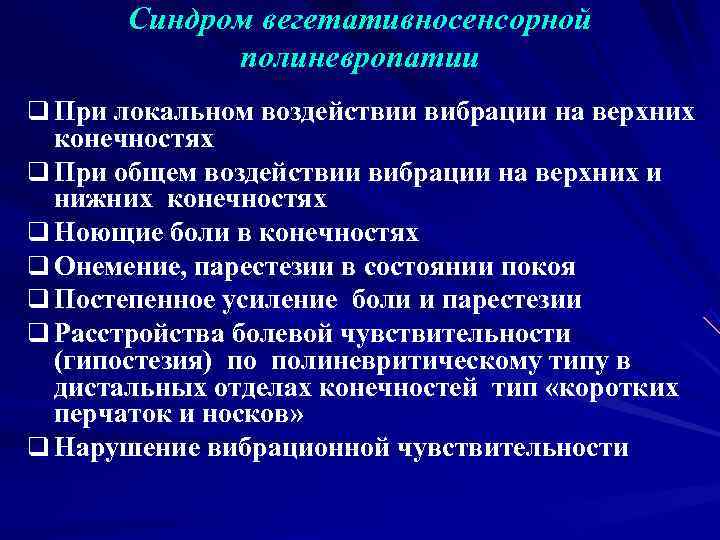 Синдром вегетативносенсорной полиневропатии

❑ При локальном воздействии вибрации на верхних конечностях
❑ При общем воздействии вибрации на верхних и нижних конечностях
❑ Ноющие боли в конечностях
❑ Онемение, парестезии в состоянии покоя
❑ Постепенное усиление боли и парестезии
❑ Расстройства болевой чувствительности (гипостезия) по полиневритическому типу в дистальных отделах конечностей тип «коротких перчаток и носков»
❑ Нарушение вибрационной чувствительности